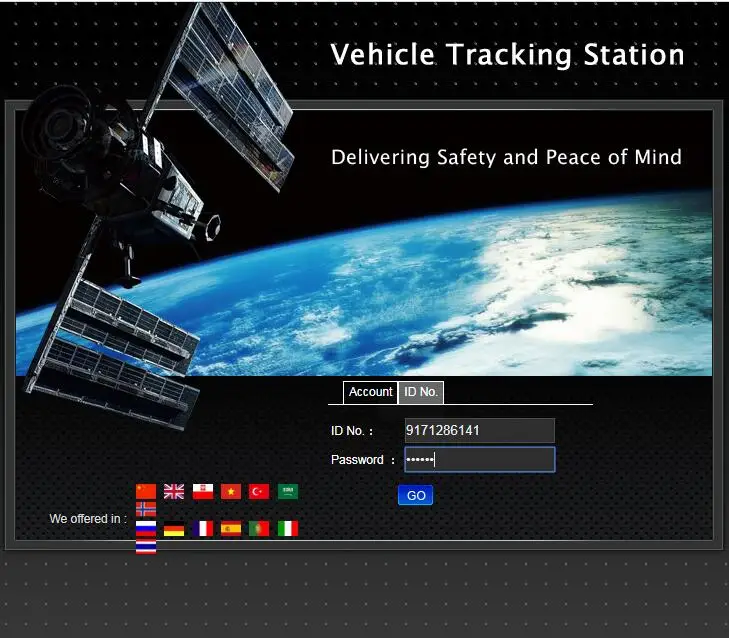 Vehicle Tracking Station

Delivering Safety and Peace of Mind

Account ID No.

ID No. : 9171286141

Password : ••••••

GO

We offered in :